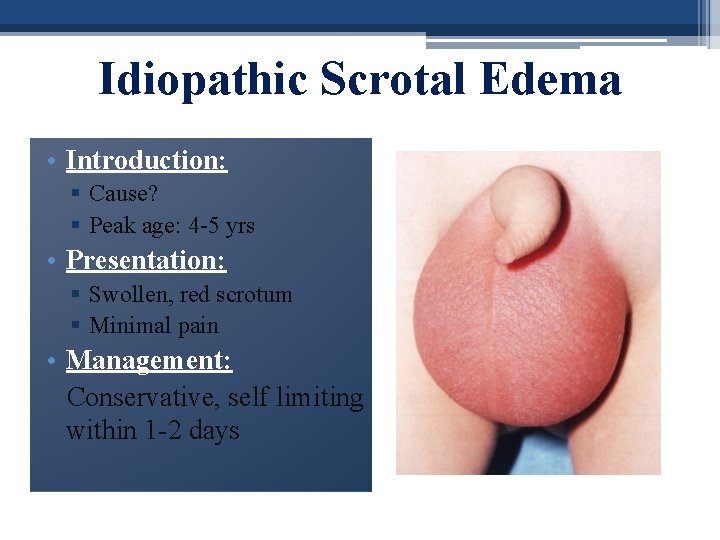 Idiopathic Scrotal Edema

• Introduction:
▪ Cause?
▪ Peak age: 4-5 yrs
• Presentation:
▪ Swollen, red scrotum
▪ Minimal pain
• Management:
Conservative, self limiting within 1-2 days